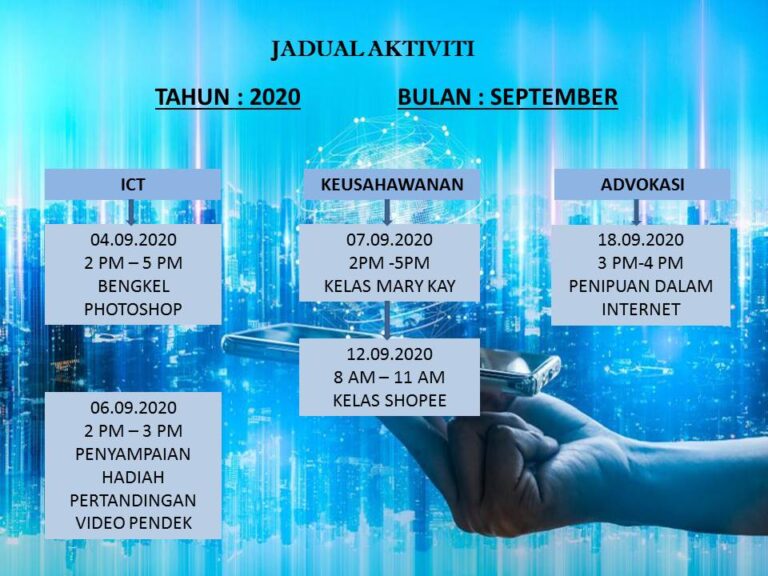 JADUAL AKTIVITI

TAHUN : 2020

BULAN : SEPTEMBER

ICT

04.09.2020
2 PM – 5 PM
BENGKEL
PHOTOSHOP

06.09.2020
2 PM – 3 PM
PENYAMPAIAN
HADIAH
PERTANDINGAN
VIDEO PENDEK

KEUSAHAWANAN

07.09.2020
2PM -5PM
KELAS MARY KAY

12.09.2020
8 AM – 11 AM
KELAS SHOPEE

ADVOKASI

18.09.2020
3 PM-4 PM
PENIPUAN DALAM
INTERNET